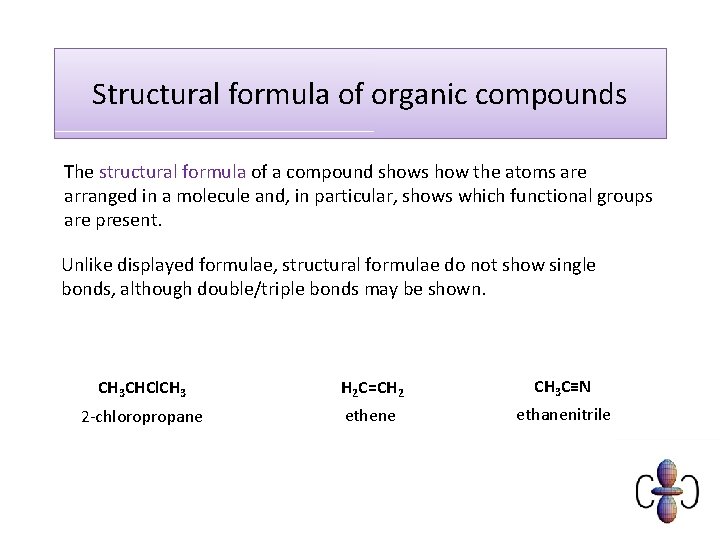 Structural formula of organic compounds

The structural formula of a compound shows how the atoms are arranged in a molecule and, in particular, shows which functional groups are present.

Unlike displayed formulae, structural formulae do not show single bonds, although double/triple bonds may be shown.

$CH_3CHClCH_3$
2-chloropropane

$H_2C=CH_2$
ethene

$CH_3C\equiv N$
ethanenitrile